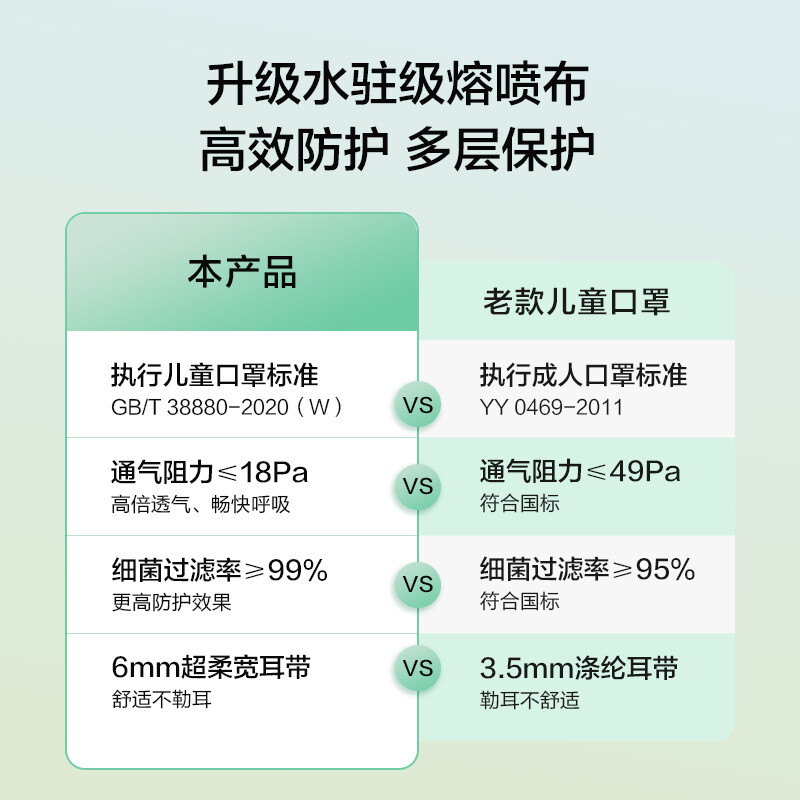 升级水驻级熔喷布
高效防护 多层保护

| 本产品 | | 老款儿童口罩 |
|---|---|---|
| 执行儿童口罩标准 GB/T 38880-2020（W） | VS | 执行成人口罩标准 YY 0469-2011 |
| 通气阻力≤18Pa 高倍透气、畅快呼吸 | VS | 通气阻力≤49Pa 符合国标 |
| 细菌过滤率≥99% 更高防护效果 | VS | 细菌过滤率≥95% 符合国标 |
| 6mm超柔宽耳带 舒适不勒耳 | VS | 3.5mm涤纶耳带 勒耳不舒适 |